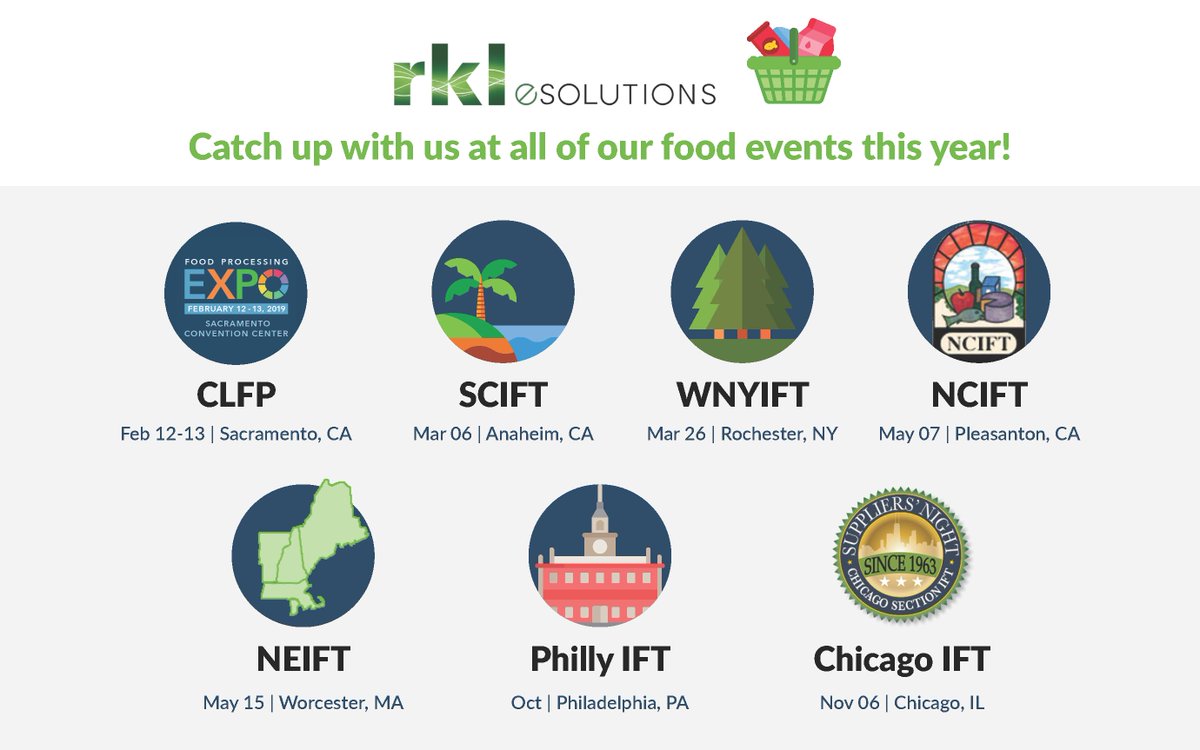 rkl eSOLUTIONS

Catch up with us at all of our food events this year!

FOOD PROCESSING EXPO FEBRUARY 12 - 13, 2019 SACRAMENTO CONVENTION CENTER

CLFP
Feb 12-13 | Sacramento, CA

SCIFT
Mar 06 | Anaheim, CA

WNYIFT
Mar 26 | Rochester, NY

NCIFT

NCIFT
May 07 | Pleasanton, CA

NEIFT
May 15 | Worcester, MA

Philly IFT
Oct | Philadelphia, PA

SUPPLIERS' NIGHT SINCE 1963 CHICAGO SECTION IFT

Chicago IFT
Nov 06 | Chicago, IL